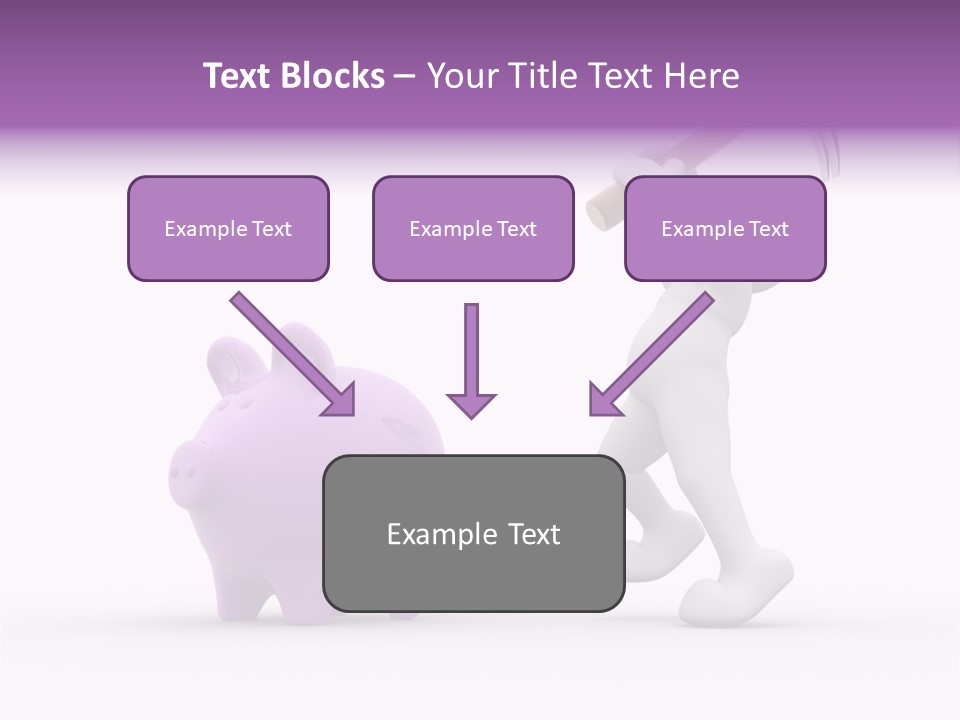 Text Blocks – Your Title Text Here

Example Text

Example Text

Example Text

Example Text